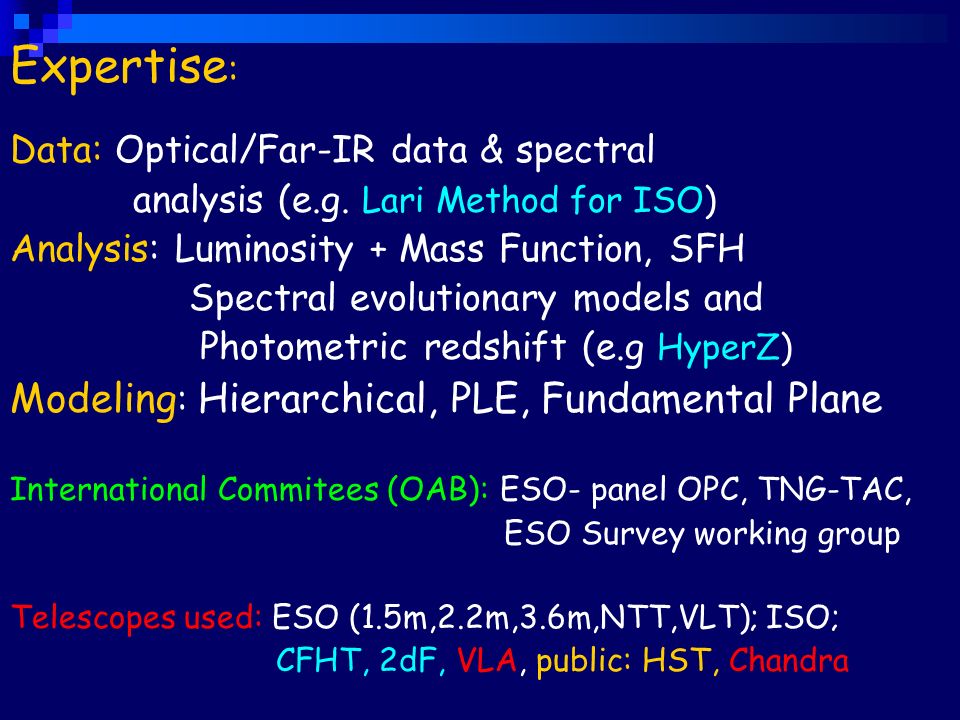 Expertise:

Data: Optical/Far-IR data & spectral analysis (e.g. Lari Method for ISO)
Analysis: Luminosity + Mass Function, SFH
Spectral evolutionary models and
Photometric redshift (e.g HyperZ)
Modeling: Hierarchical, PLE, Fundamental Plane

International Commitees (OAB): ESO- panel OPC, TNG-TAC,
ESO Survey working group

Telescopes used: ESO (1.5m,2.2m,3.6m,NTT,VLT); ISO;
CFHT, 2dF, VLA, public: HST, Chandra